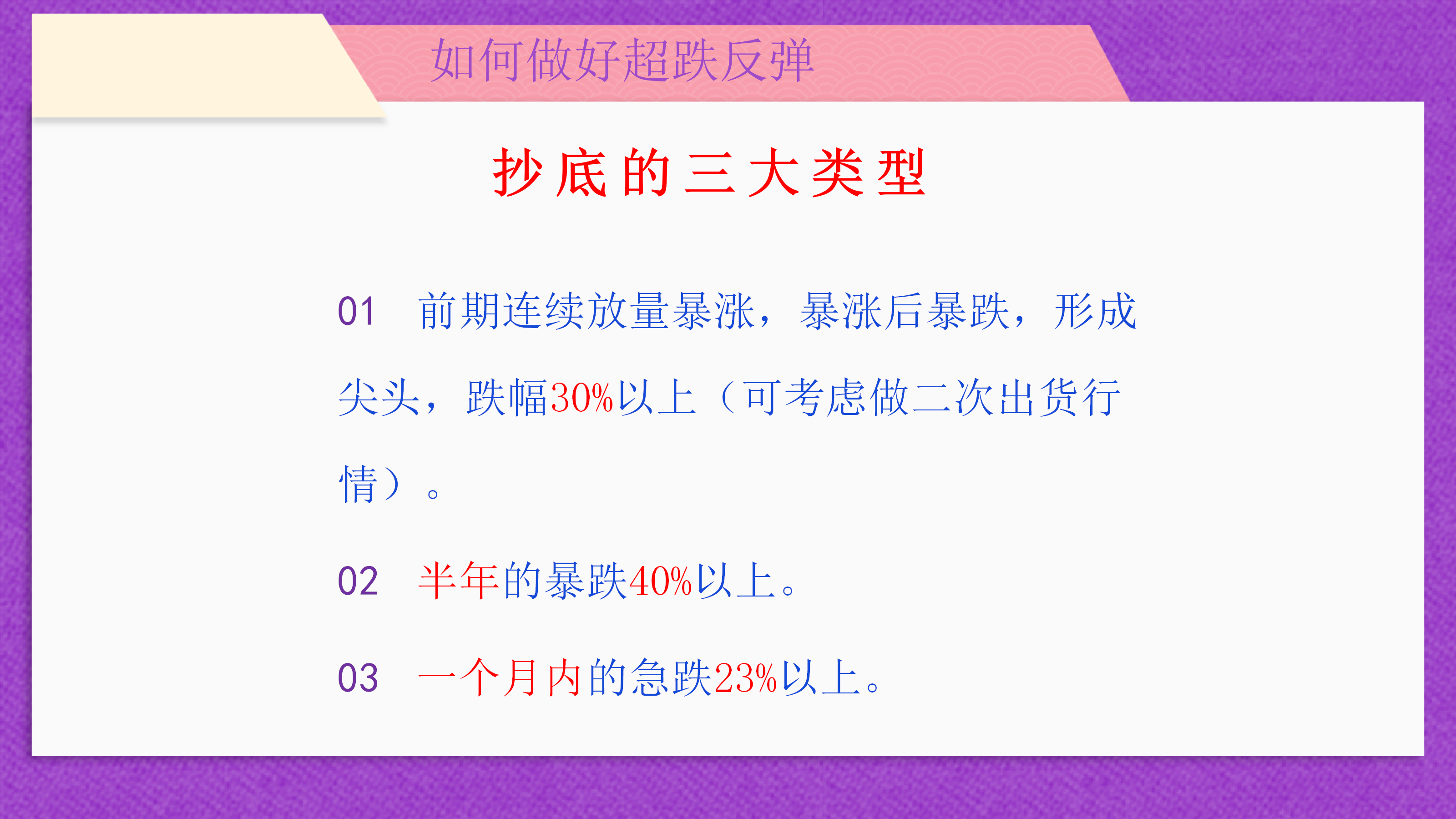 如何做好超跌反弹

抄底的三大类型

01　前期连续放量暴涨，暴涨后暴跌，形成尖头，跌幅30%以上（可考虑做二次出货行情）。

02　半年的暴跌40%以上。

03　一个月内的急跌23%以上。